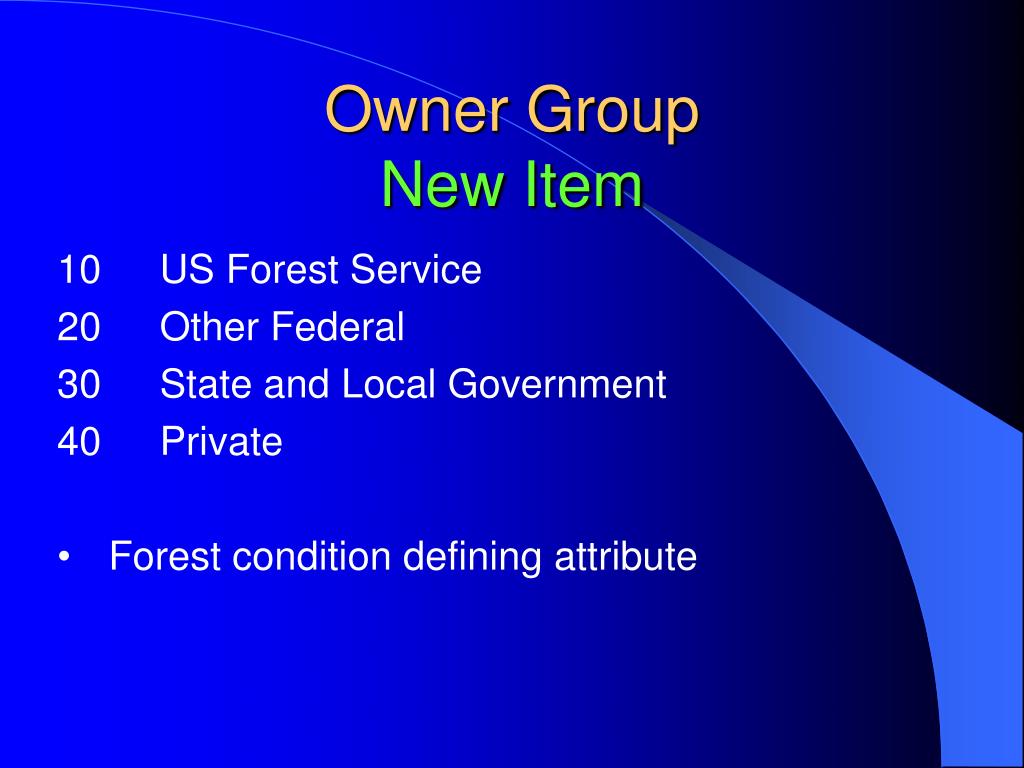 Owner Group
New Item

10 US Forest Service
20 Other Federal
30 State and Local Government
40 Private

• Forest condition defining attribute